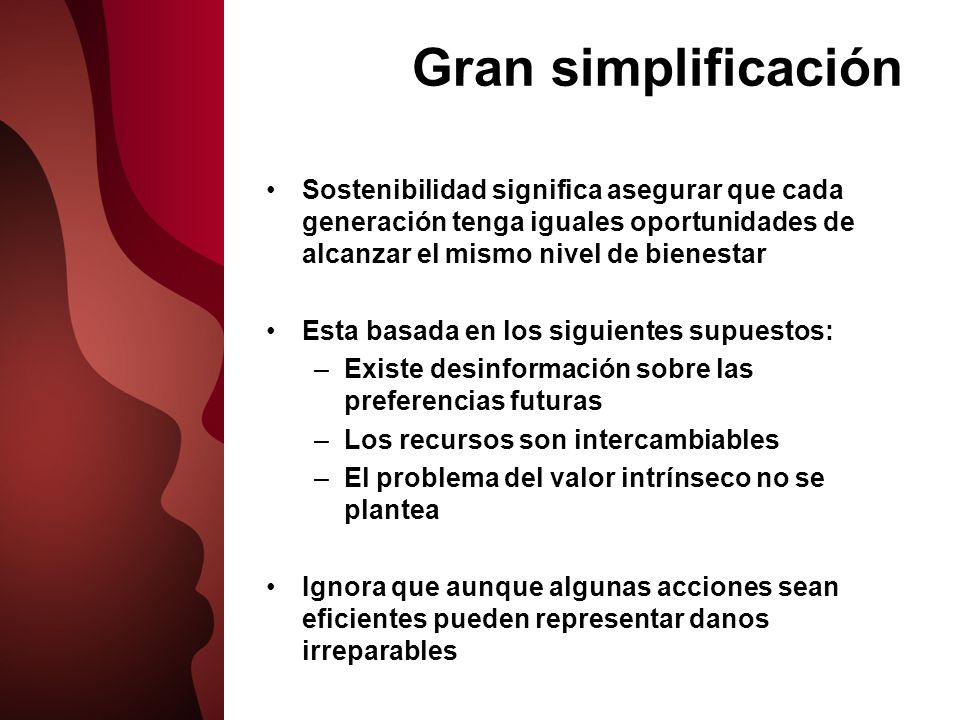 Gran simplificación

• Sostenibilidad significa asegurar que cada generación tenga iguales oportunidades de alcanzar el mismo nivel de bienestar

• Esta basada en los siguientes supuestos:
– Existe desinformación sobre las preferencias futuras
– Los recursos son intercambiables
– El problema del valor intrínseco no se plantea

• Ignora que aunque algunas acciones sean eficientes pueden representar danos irreparables